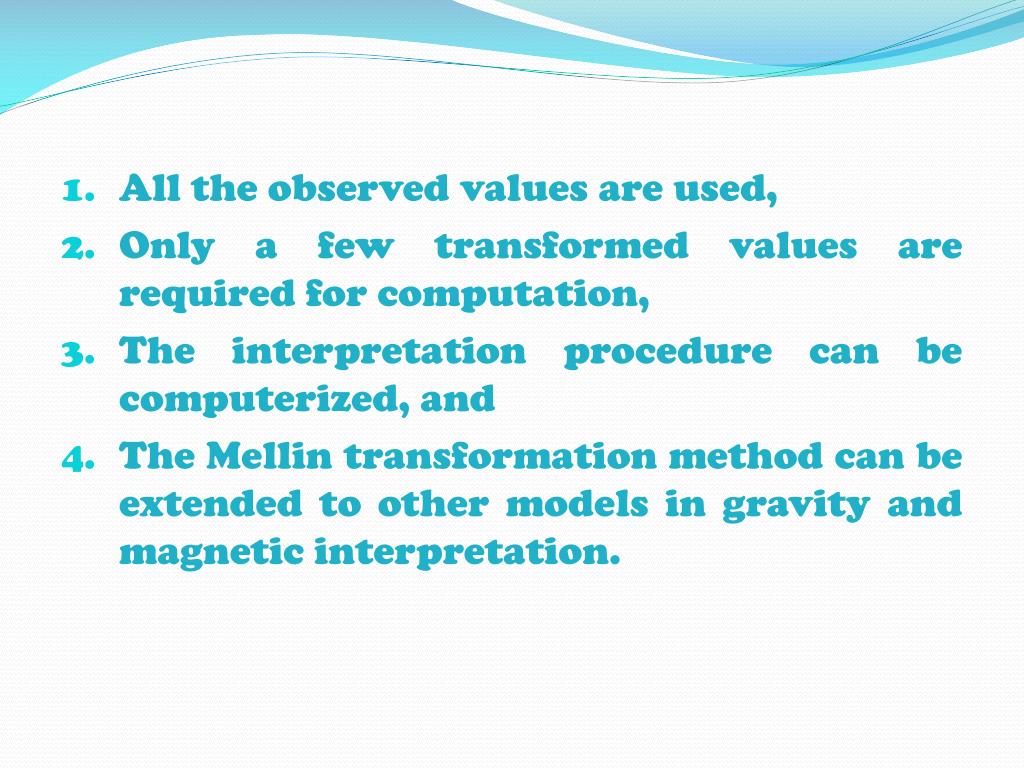 1. All the observed values are used,
2. Only a few transformed values are required for computation,
3. The interpretation procedure can be computerized, and
4. The Mellin transformation method can be extended to other models in gravity and magnetic interpretation.